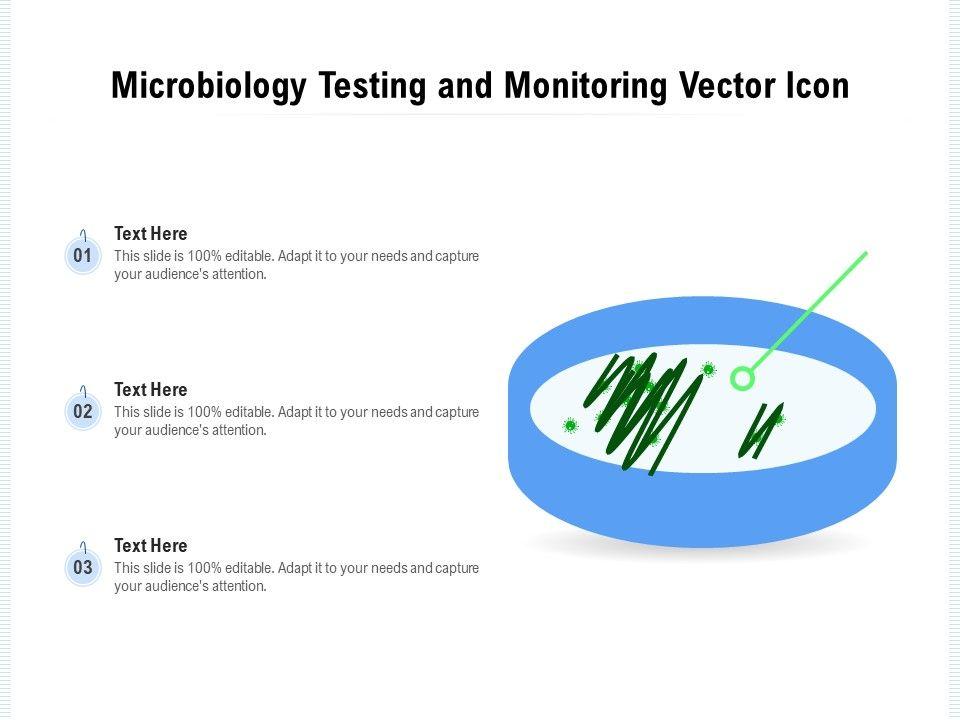 Microbiology Testing and Monitoring Vector Icon

01
Text Here
This slide is 100% editable. Adapt it to your needs and capture your audience's attention.

02
Text Here
This slide is 100% editable. Adapt it to your needs and capture your audience's attention.

03
Text Here
This slide is 100% editable. Adapt it to your needs and capture your audience's attention.